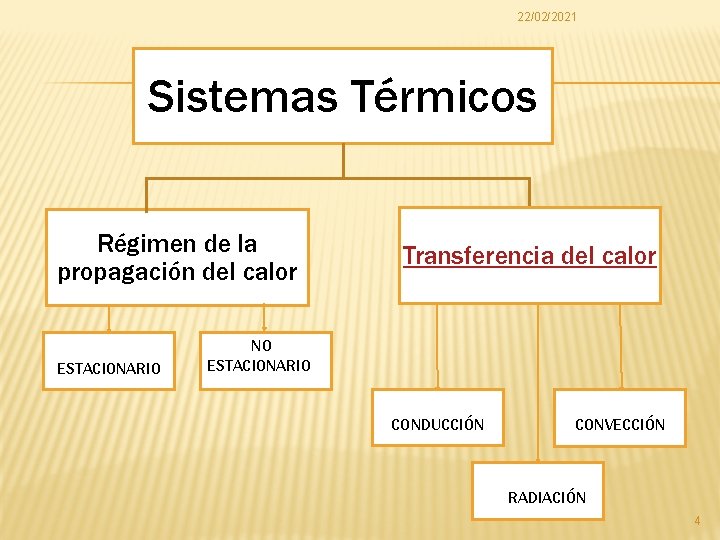 22/02/2021

Sistemas Térmicos

Régimen de la propagación del calor

Transferencia del calor

ESTACIONARIO

NO ESTACIONARIO

CONDUCCIÓN

CONVECCIÓN

RADIACIÓN

4